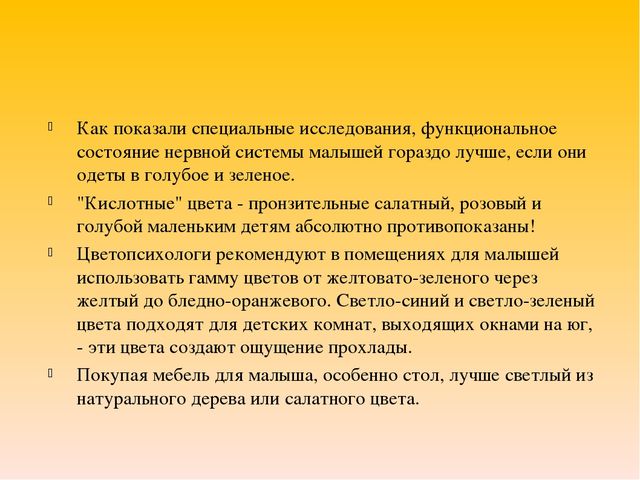 Как показали специальные исследования, функциональное состояние нервной системы малышей гораздо лучше, если они одеты в голубое и зеленое.

"Кислотные" цвета - пронзительные салатный, розовый и голубой маленьким детям абсолютно противопоказаны!

Цветопсихологи рекомендуют в помещениях для малышей использовать гамму цветов от желтовато-зеленого через желтый до бледно-оранжевого. Светло-синий и светло-зеленый цвета подходят для детских комнат, выходящих окнами на юг, - эти цвета создают ощущение прохлады.

Покупая мебель для малыша, особенно стол, лучше светлый из натурального дерева или салатного цвета.